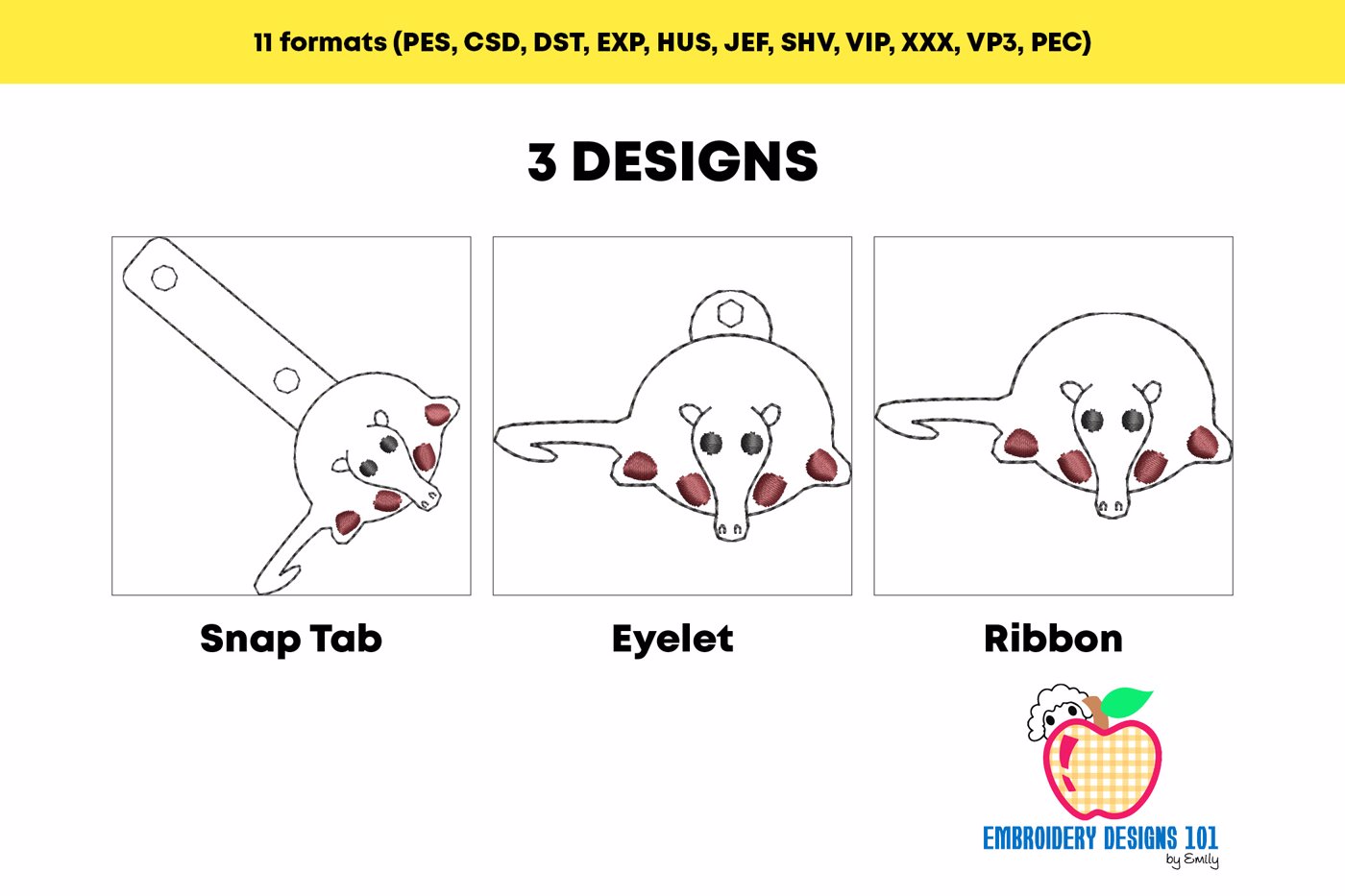 11 formats (PES, CSD, DST, EXP, HUS, JEF, SHV, VIP, XXX, VP3, PEC)

3 DESIGNS

Snap Tab

Eyelet

Ribbon

EMBROIDERY DESIGNS 101
by Emily